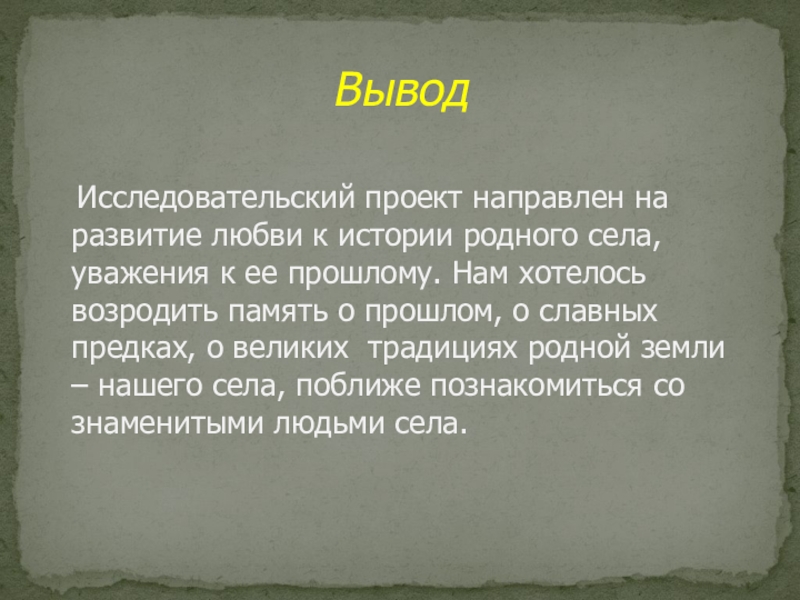 Вывод

Исследовательский проект направлен на развитие любви к истории родного села, уважения к ее прошлому. Нам хотелось возродить память о прошлом, о славных предках, о великих традициях родной земли – нашего села, поближе познакомиться со знаменитыми людьми села.